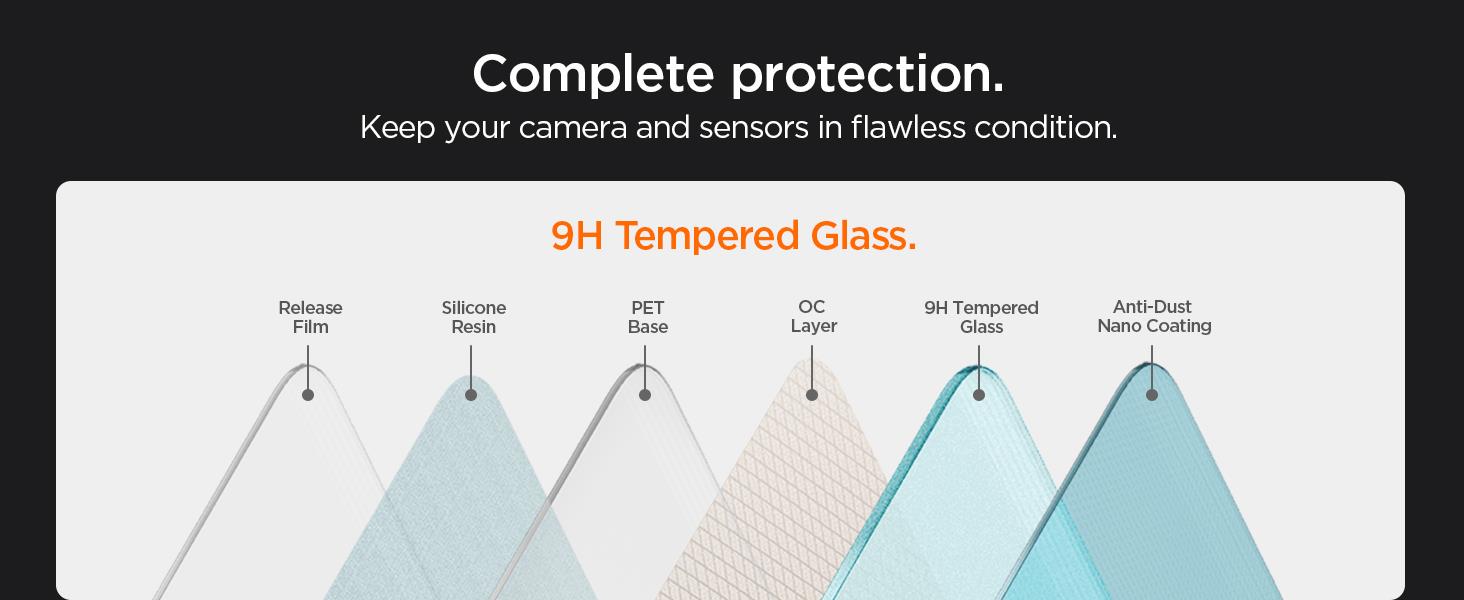 Complete protection.
Keep your camera and sensors in flawless condition.

9H Tempered Glass.

Release Film

Silicone Resin

PET Base

OC Layer

9H Tempered Glass

Anti-Dust Nano Coating